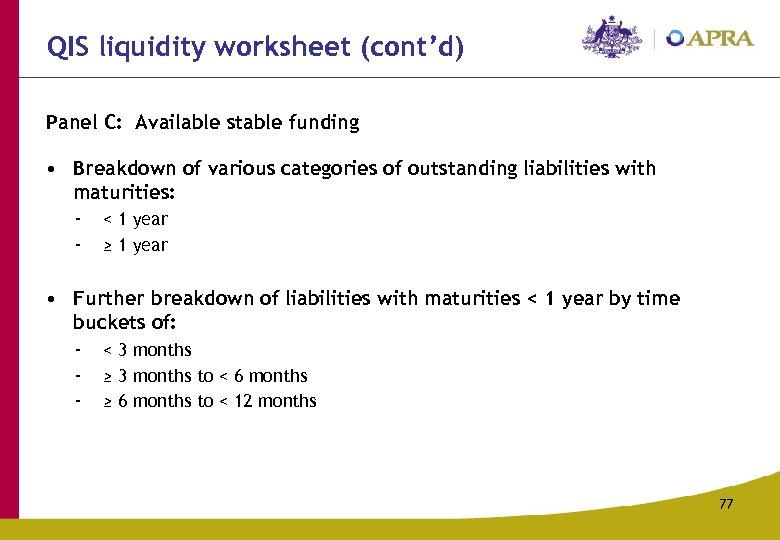 QIS liquidity worksheet (cont'd)

APRA

Panel C: Available stable funding

• Breakdown of various categories of outstanding liabilities with maturities:
- < 1 year
- ≥ 1 year

• Further breakdown of liabilities with maturities < 1 year by time buckets of:
- < 3 months
- ≥ 3 months to < 6 months
- ≥ 6 months to < 12 months

77